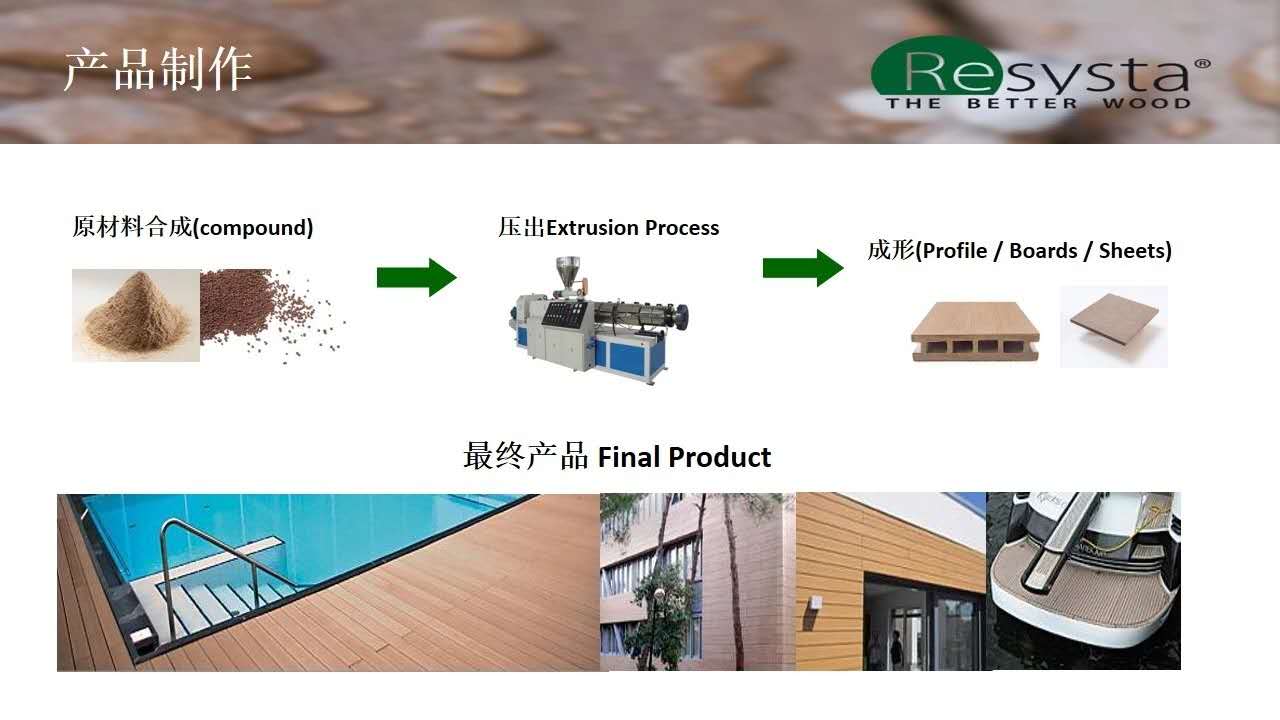 产品制作

Resysta®
THE BETTER WOOD

原材料合成(compound)

压出Extrusion Process

成形(Profile / Boards / Sheets)

最终产品 Final Product